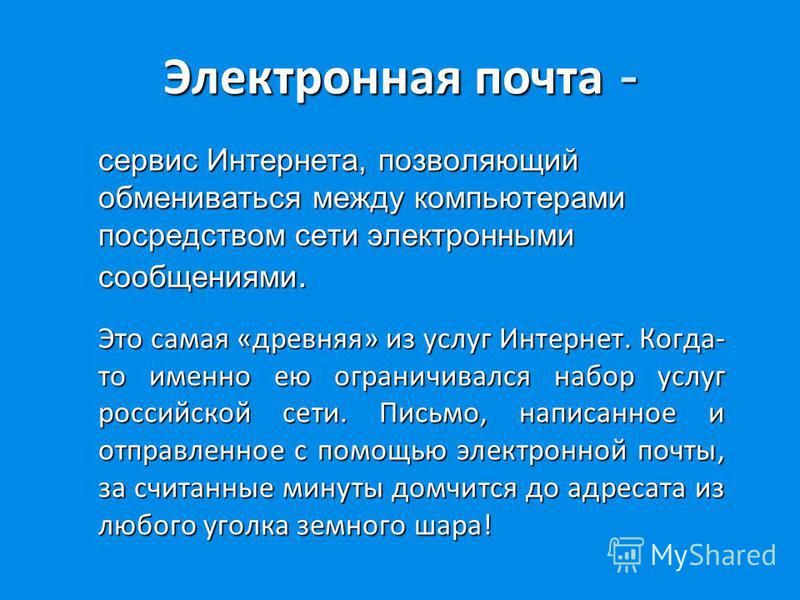 Электронная почта -

сервис Интернета, позволяющий обмениваться между компьютерами посредством сети электронными сообщениями.

Это самая «древняя» из услуг Интернет. Когда-то именно ею ограничивался набор услуг российской сети. Письмо, написанное и отправленное с помощью электронной почты, за считанные минуты домчится до адресата из любого уголка земного шара!

MyShared